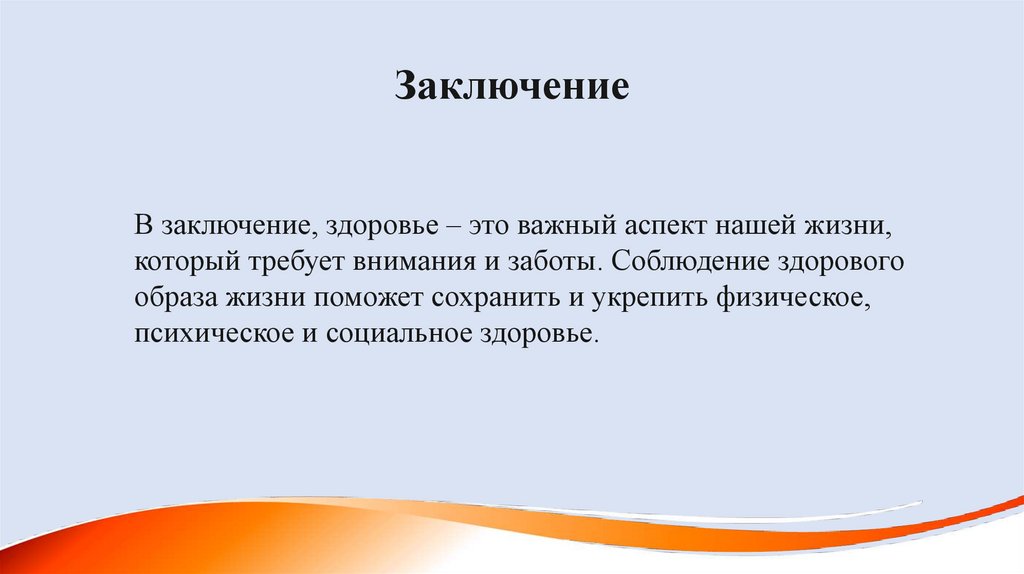 Заключение

В заключение, здоровье – это важный аспект нашей жизни, который требует внимания и заботы. Соблюдение здорового образа жизни поможет сохранить и укрепить физическое, психическое и социальное здоровье.